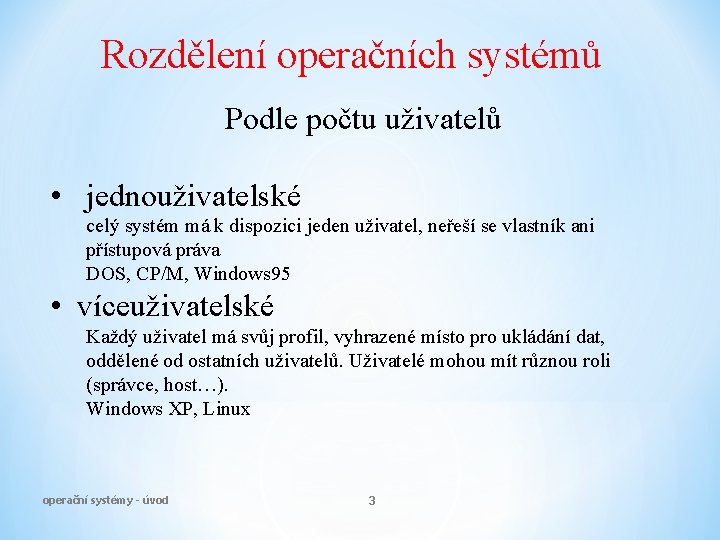 Rozdělení operačních systémů

Podle počtu uživatelů

• jednouživatelské
celý systém má k dispozici jeden uživatel, neřeší se vlastník ani přístupová práva
DOS, CP/M, Windows95

• víceuživatelské
Každý uživatel má svůj profil, vyhrazené místo pro ukládání dat, oddělené od ostatních uživatelů. Uživatelé mohou mít různou roli (správce, host…).
Windows XP, Linux

operační systémy - úvod

3